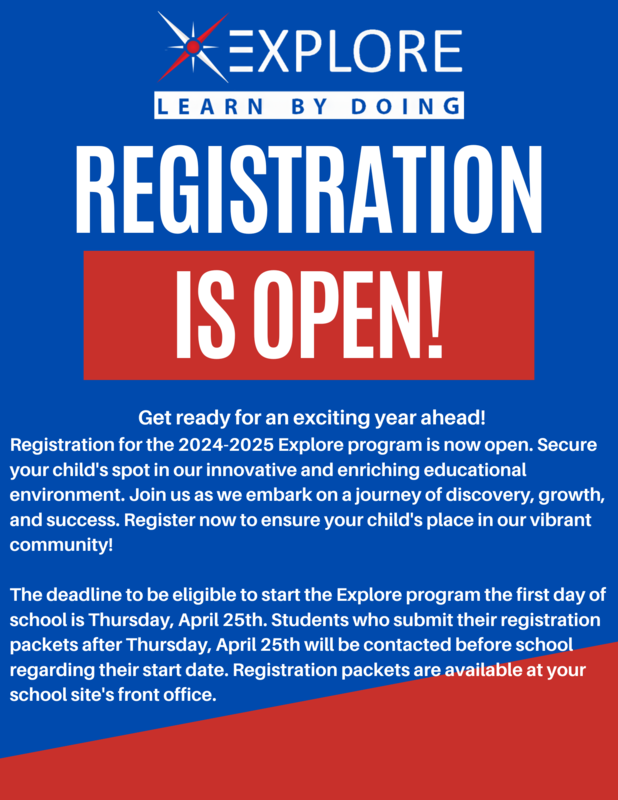 EXPLORE
LEARN BY DOING

REGISTRATION
IS OPEN!

Get ready for an exciting year ahead!
Registration for the 2024-2025 Explore program is now open. Secure your child's spot in our innovative and enriching educational environment. Join us as we embark on a journey of discovery, growth, and success. Register now to ensure your child's place in our vibrant community!

The deadline to be eligible to start the Explore program the first day of school is Thursday, April 25th. Students who submit their registration packets after Thursday, April 25th will be contacted before school regarding their start date. Registration packets are available at your school site's front office.